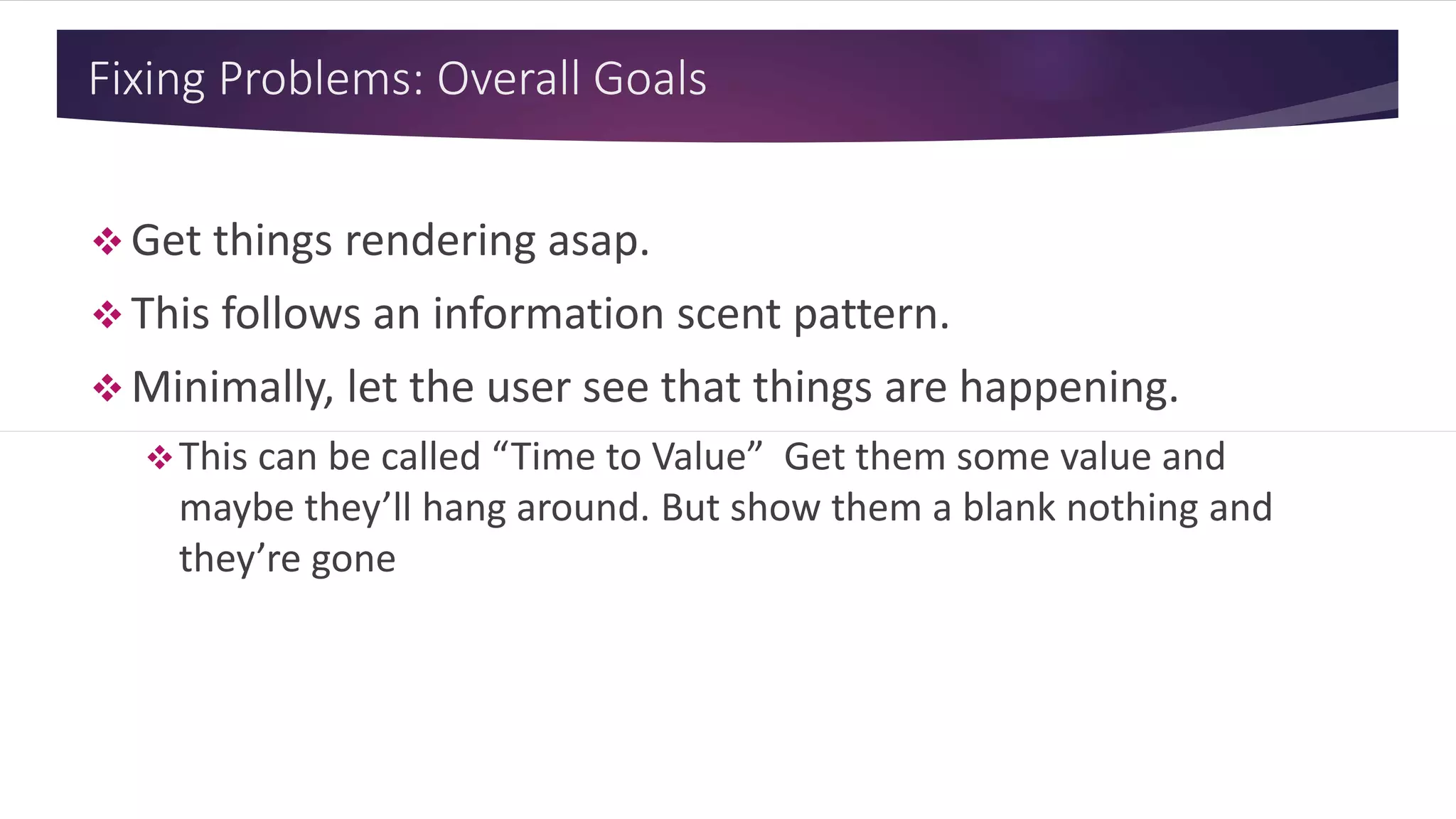 Fixing Problems: Overall Goals

❖ Get things rendering asap.

❖ This follows an information scent pattern.

❖ Minimally, let the user see that things are happening.

❖ This can be called “Time to Value”  Get them some value and maybe they’ll hang around. But show them a blank nothing and they’re gone